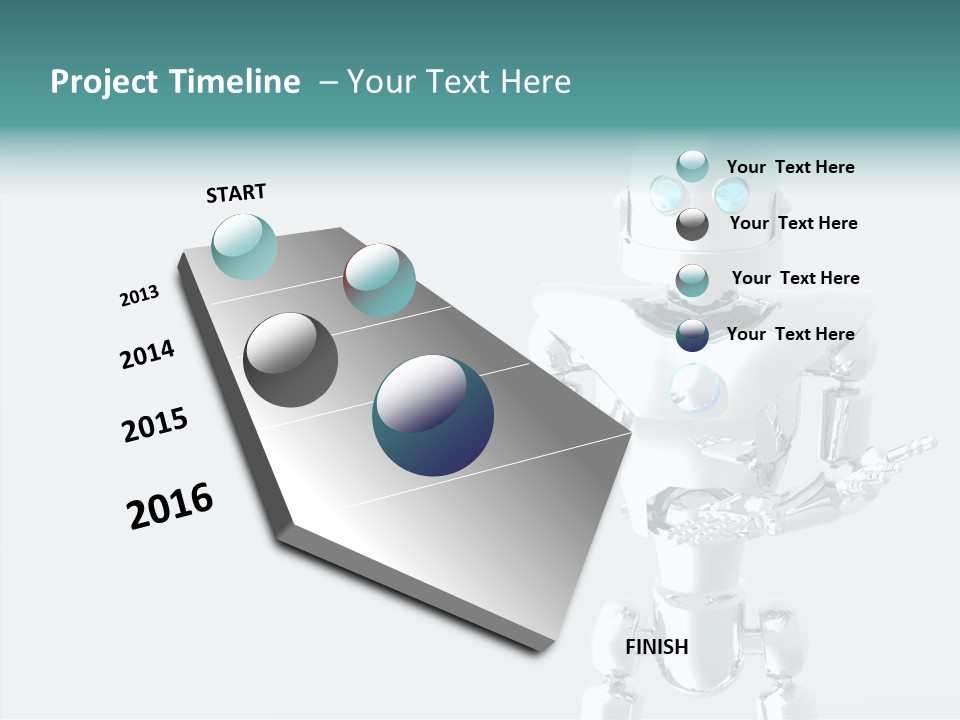 Project Timeline – Your Text Here

START

2013

2014

2015

2016

Your Text Here

Your Text Here

Your Text Here

Your Text Here

FINISH